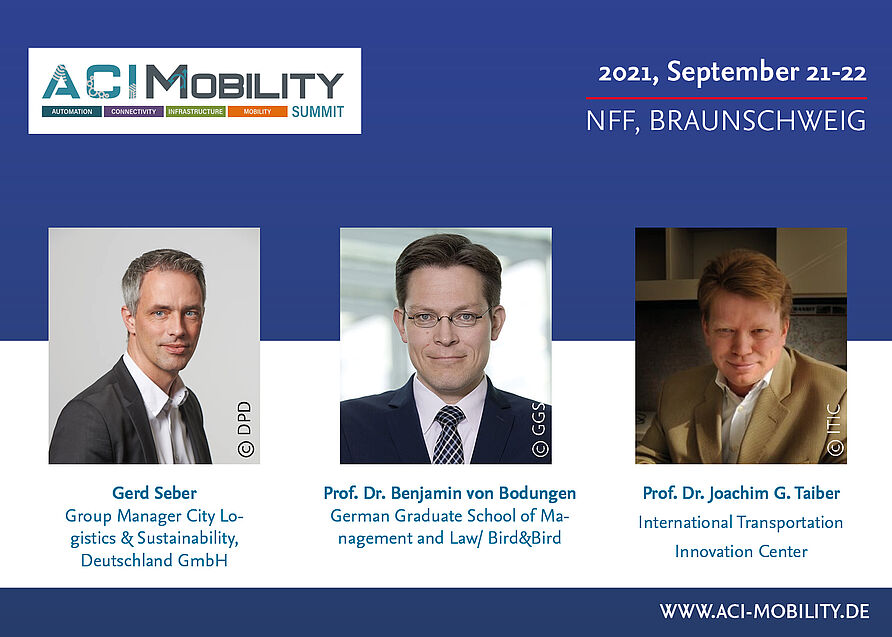 ACI MOBILITY
AUTOMATION CONNECTIVITY INFRASTRUCTURE MOBILITY SUMMIT

2021, September 21-22
NFF, BRAUNSCHWEIG

© DPD

© GGS

© ITIC

Gerd Seber
Group Manager City Logistics & Sustainability, Deutschland GmbH

Prof. Dr. Benjamin von Bodungen
German Graduate School of Management and Law/ Bird&Bird

Prof. Dr. Joachim G. Taiber
International Transportation Innovation Center

WWW.ACI-MOBILITY.DE